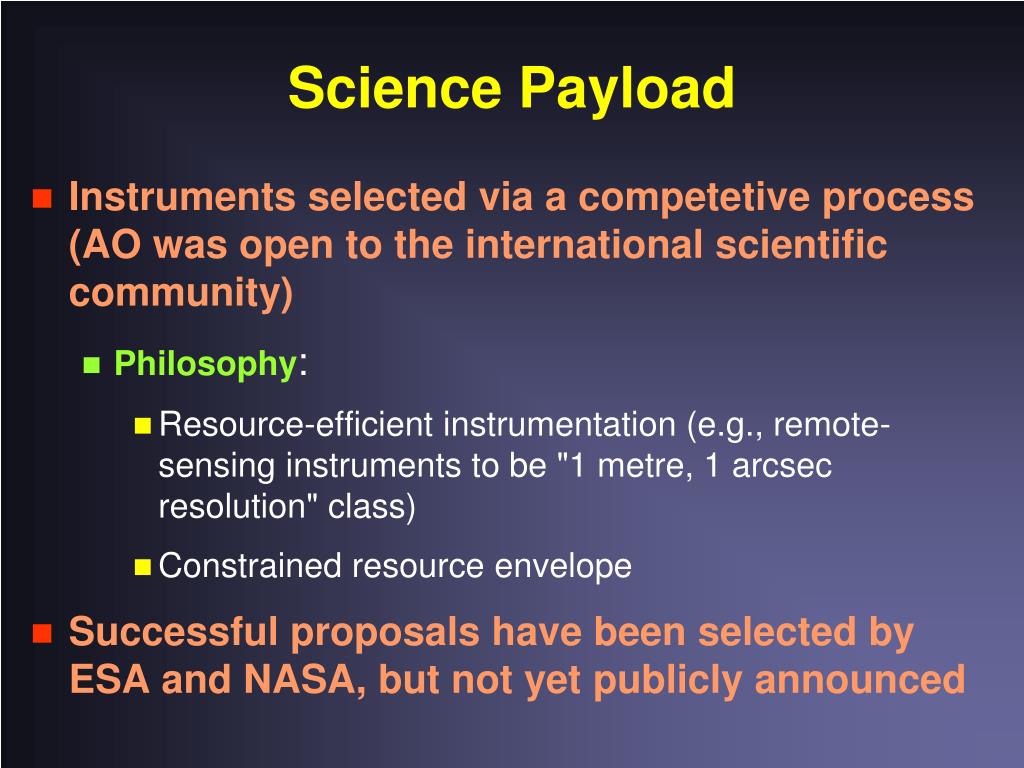 Science Payload

Instruments selected via a competetive process (AO was open to the international scientific community)

Philosophy:

Resource-efficient instrumentation (e.g., remote-sensing instruments to be "1 metre, 1 arcsec resolution" class)

Constrained resource envelope

Successful proposals have been selected by ESA and NASA, but not yet publicly announced